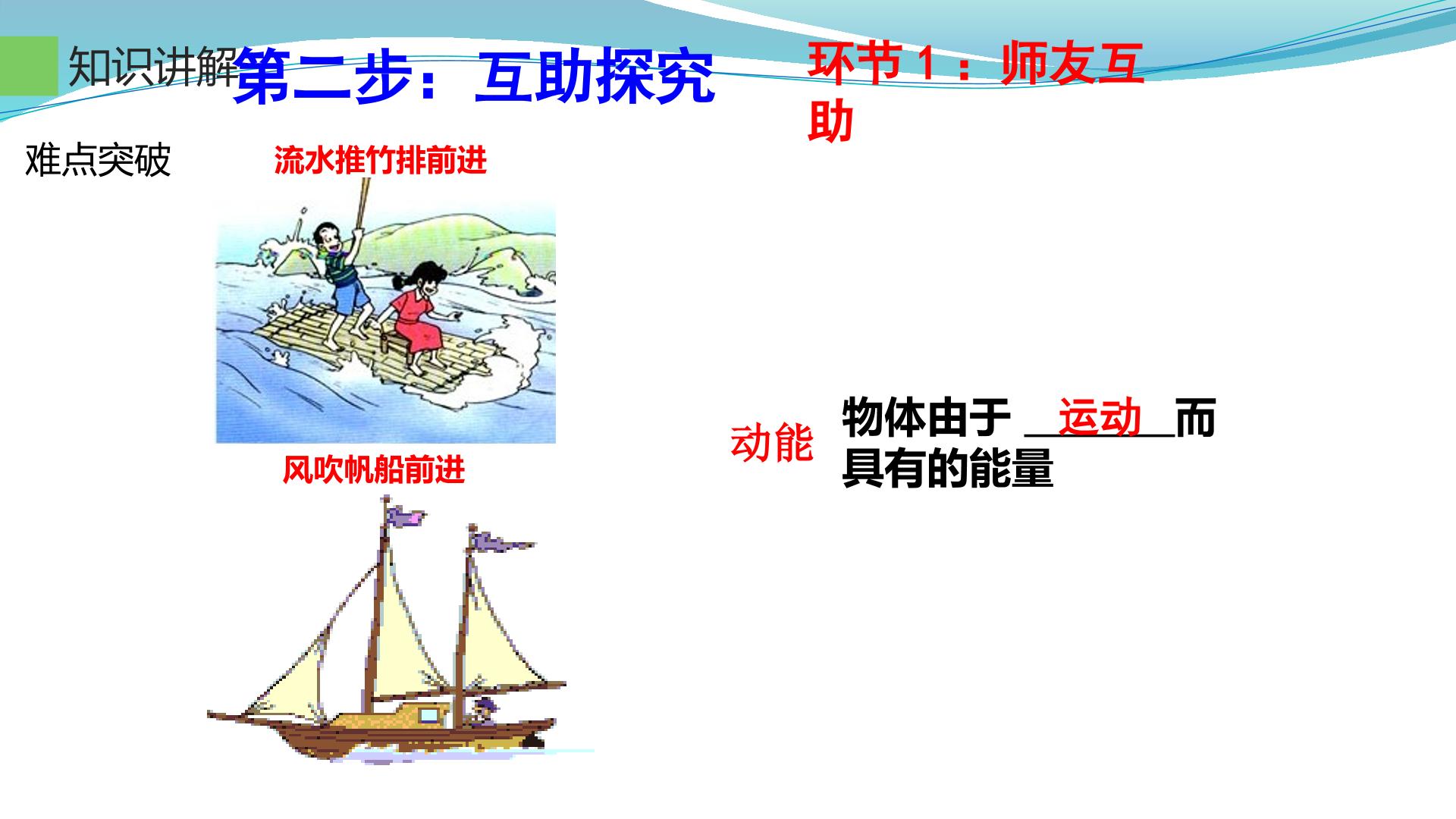 知识讲解

第二步：互助探究

环节1：师友互助

难点突破

流水推竹排前进

风吹帆船前进

动能

物体由于运动而具有的能量